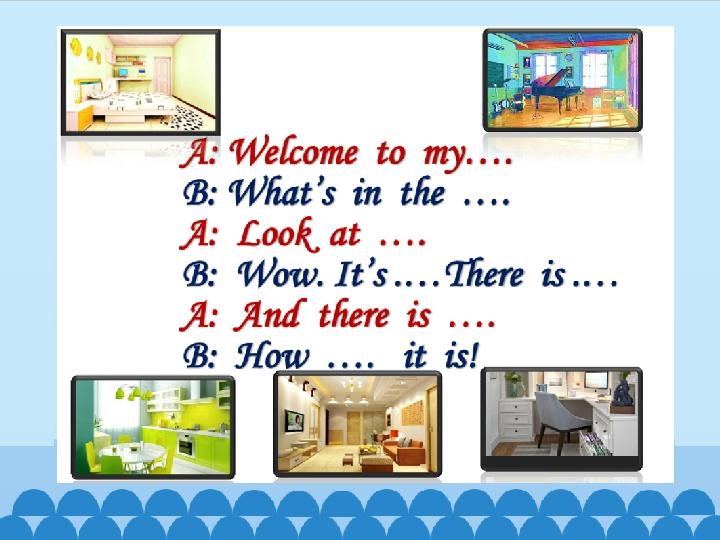 A: Welcome to my….
B: What's in the ….
A: Look at ….
B: Wow. It's….There is….
A: And there is ….
B: How …. it is!